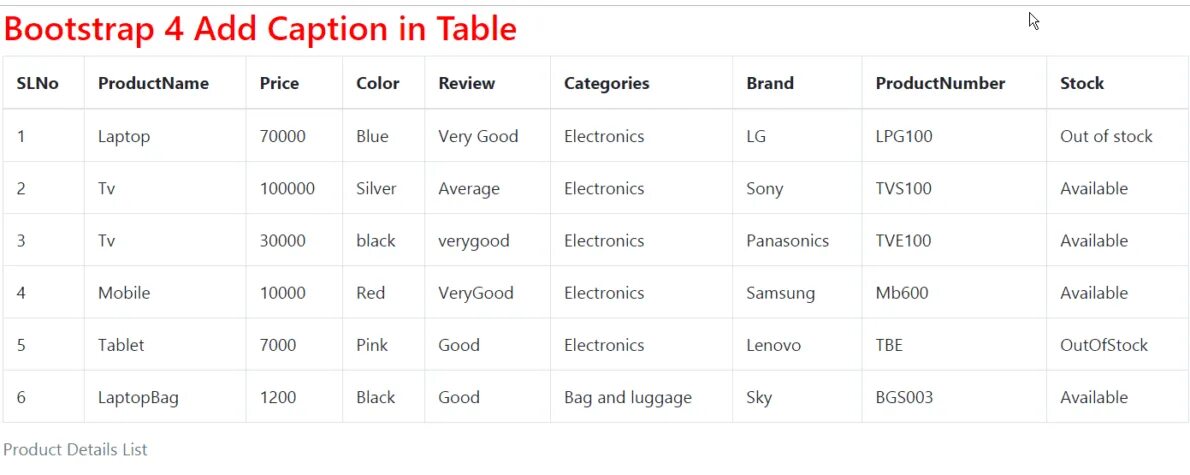 Bootstrap 4 Add Caption in Table

| SLNo | ProductName | Price | Color | Review | Categories | Brand | ProductNumber | Stock |
|---|---|---|---|---|---|---|---|---|
| 1 | Laptop | 70000 | Blue | Very Good | Electronics | LG | LPG100 | Out of stock |
| 2 | Tv | 100000 | Silver | Average | Electronics | Sony | TVS100 | Available |
| 3 | Tv | 30000 | black | verygood | Electronics | Panasonics | TVE100 | Available |
| 4 | Mobile | 10000 | Red | VeryGood | Electronics | Samsung | Mb600 | Available |
| 5 | Tablet | 7000 | Pink | Good | Electronics | Lenovo | TBE | OutOfStock |
| 6 | LaptopBag | 1200 | Black | Good | Bag and luggage | Sky | BGS003 | Available |

Product Details List